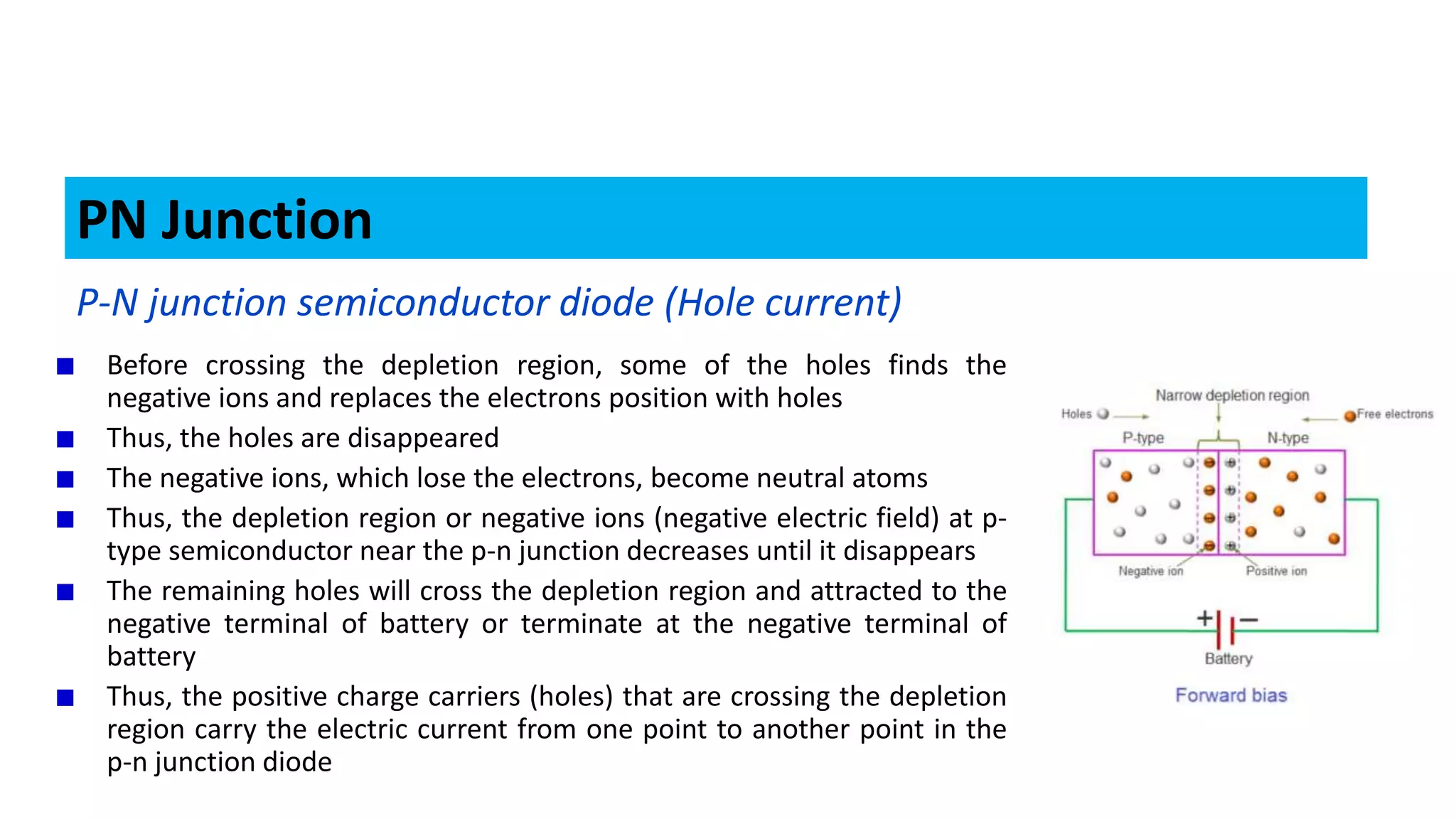 PN Junction

P-N junction semiconductor diode (Hole current)

■ Before crossing the depletion region, some of the holes finds the negative ions and replaces the electrons position with holes
■ Thus, the holes are disappeared
■ The negative ions, which lose the electrons, become neutral atoms
■ Thus, the depletion region or negative ions (negative electric field) at p-type semiconductor near the p-n junction decreases until it disappears
■ The remaining holes will cross the depletion region and attracted to the negative terminal of battery or terminate at the negative terminal of battery
■ Thus, the positive charge carriers (holes) that are crossing the depletion region carry the electric current from one point to another point in the p-n junction diode

Narrow depletion region
Holes
Free electrons
P-type
N-type
Negative ion
Positive ion
+
−
Battery
Forward bias